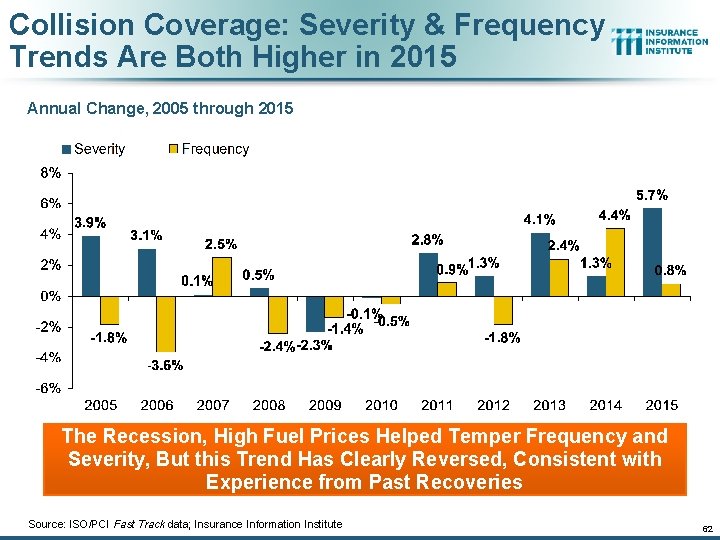 Collision Coverage: Severity & Frequency Trends Are Both Higher in 2015

INSURANCE INFORMATION INSTITUTE

Annual Change, 2005 through 2015

Severity Frequency

8%
6%
4%
2%
0%
-2%
-4%
-6%

3.9%
-1.8%
3.1%
-3.6%
0.1%
2.5%
0.5%
-2.4%
-2.3%
-1.4%
-0.1%
-0.5%
2.8%
0.9%
1.3%
-1.8%
4.1%
2.4%
1.3%
4.4%
5.7%
0.8%

2005 2006 2007 2008 2009 2010 2011 2012 2013 2014 2015

The Recession, High Fuel Prices Helped Temper Frequency and Severity, But this Trend Has Clearly Reversed, Consistent with Experience from Past Recoveries

Source: ISO/PCI Fast Track data; Insurance Information Institute

62